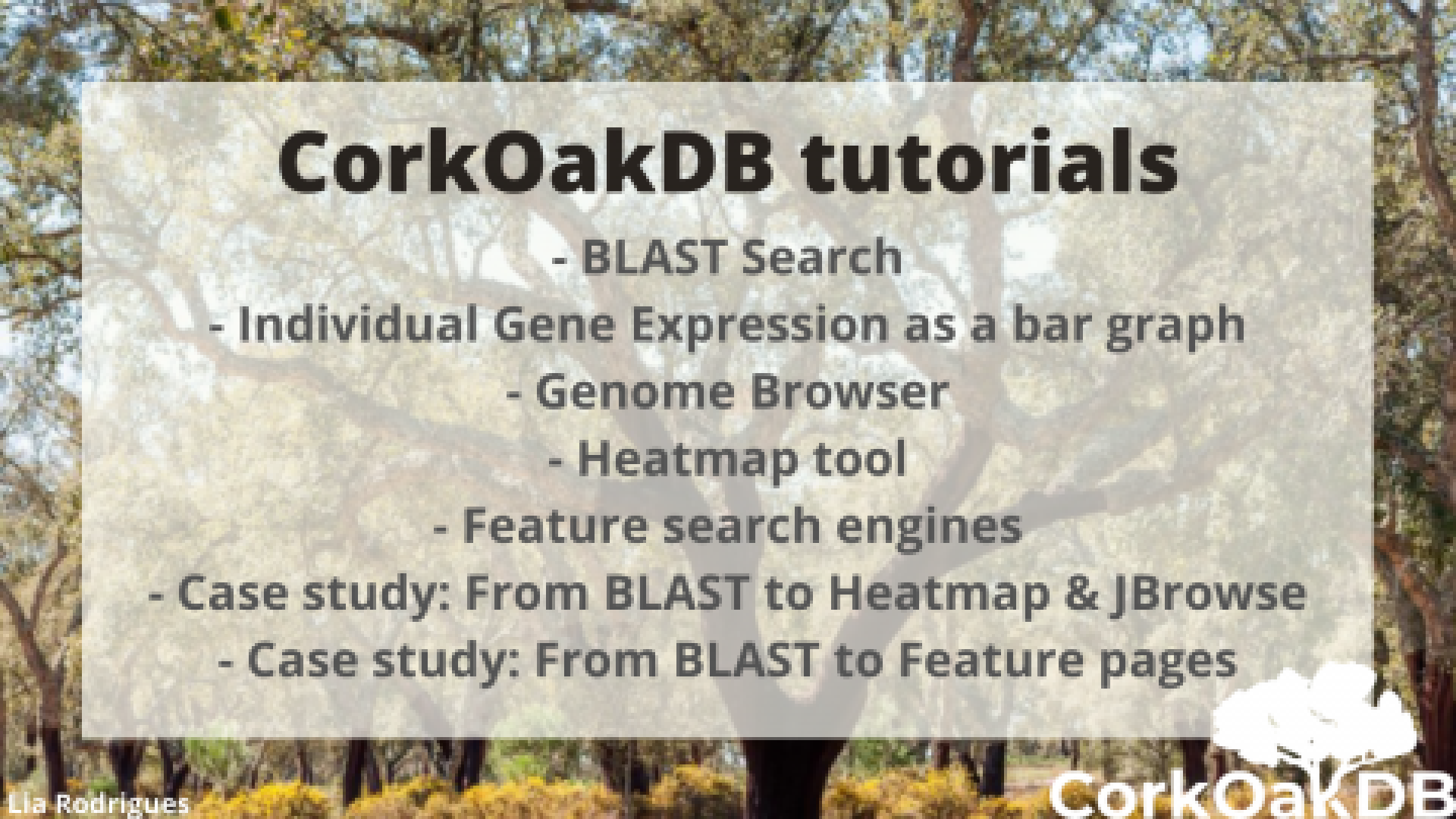 CorkOakDB tutorials

- BLAST Search
- Individual Gene Expression as a bar graph
- Genome Browser
- Heatmap tool
- Feature search engines
- Case study: From BLAST to Heatmap & JBrowse
- Case study: From BLAST to Feature pages

Lia Rodrigues

CorkOakDB